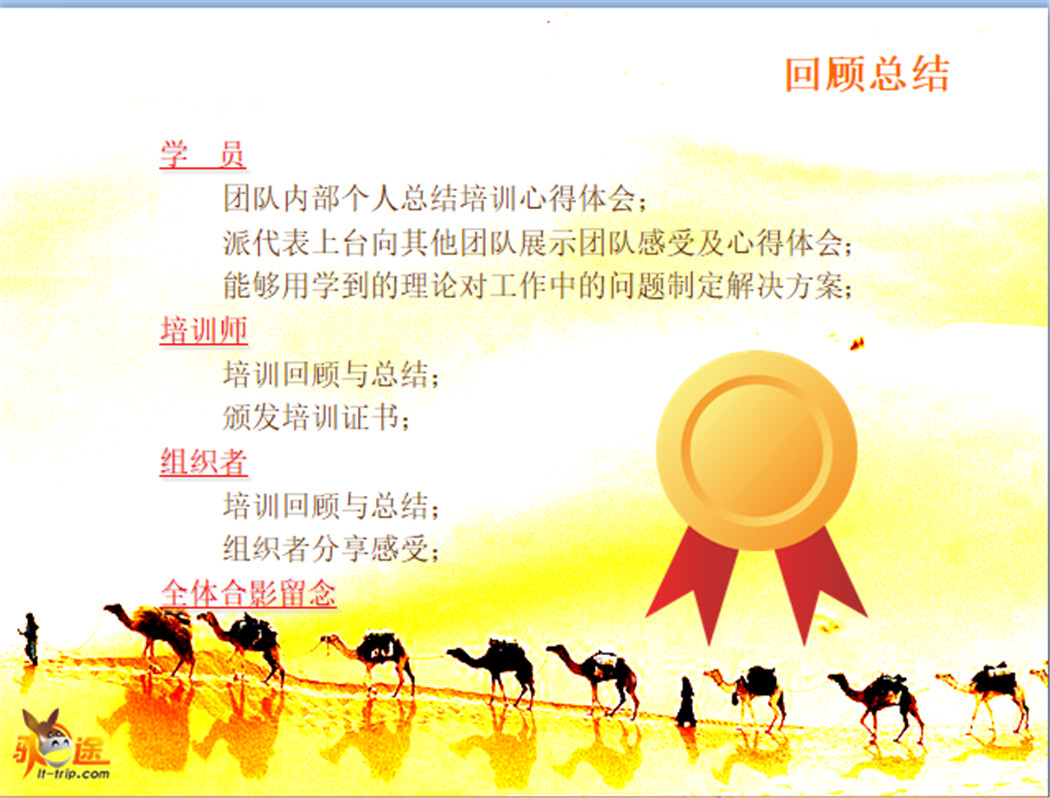 回顾总结

学　员

团队内部个人总结培训心得体会；

派代表上台向其他团队展示团队感受及心得体会；

能够用学到的理论对工作中的问题制定解决方案；

培训师

培训回顾与总结；

颁发培训证书；

组织者

培训回顾与总结；

组织者分享感受；

全体合影留念

驴途
lt-trip.com